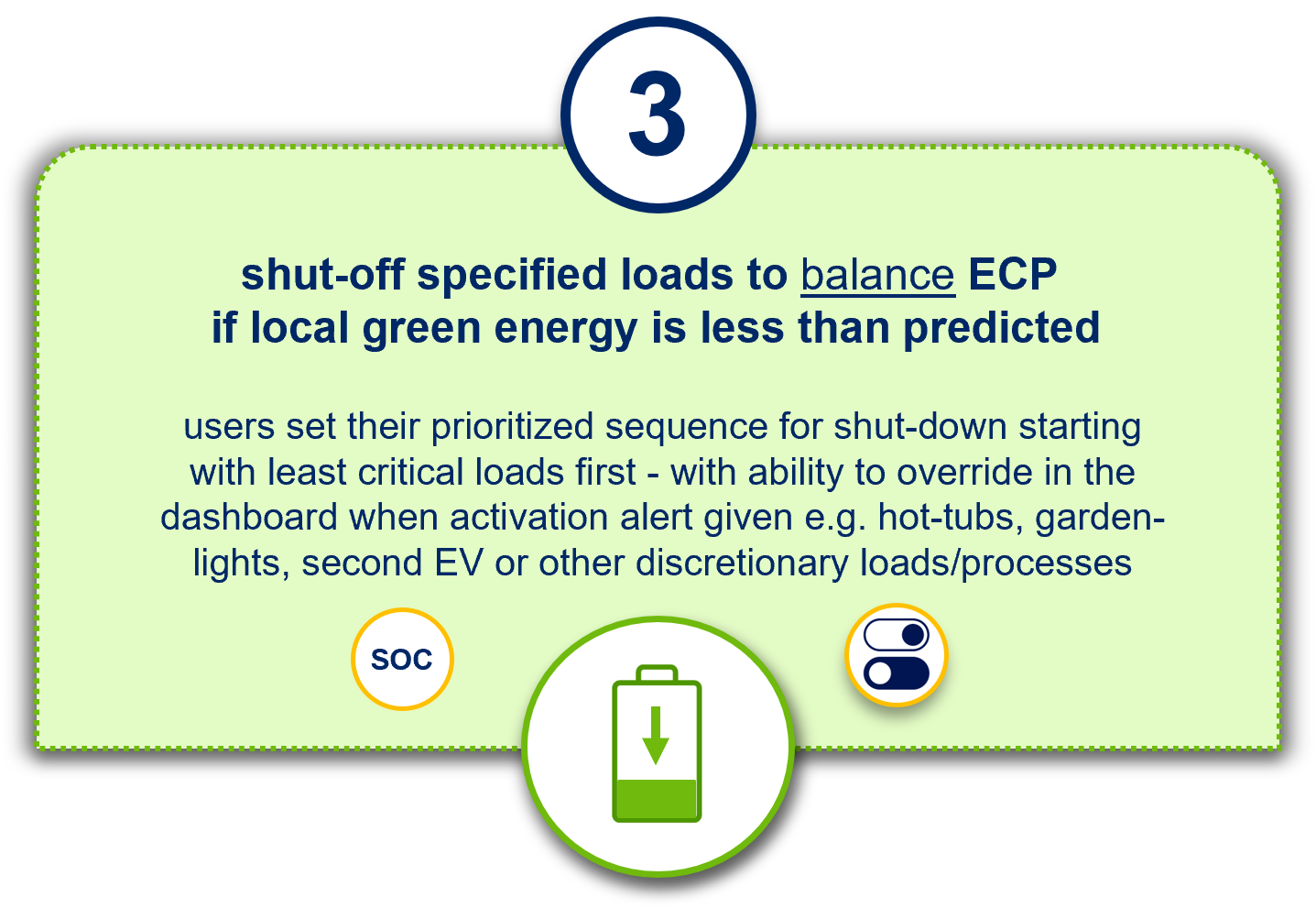 3

shut-off specified loads to balance ECP if local green energy is less than predicted

users set their prioritized sequence for shut-down starting with least critical loads first - with ability to override in the dashboard when activation alert given e.g. hot-tubs, garden-lights, second EV or other discretionary loads/processes

SOC